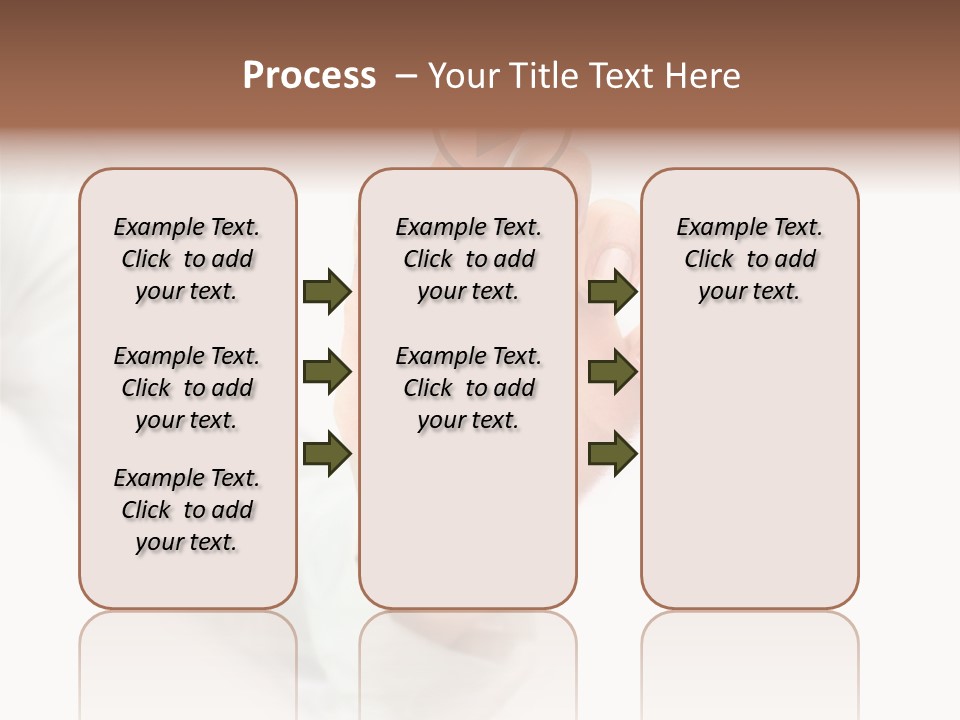 Process – Your Title Text Here

Example Text. Click to add your text.

Example Text. Click to add your text.

Example Text. Click to add your text.

Example Text. Click to add your text.

Example Text. Click to add your text.

Example Text. Click to add your text.